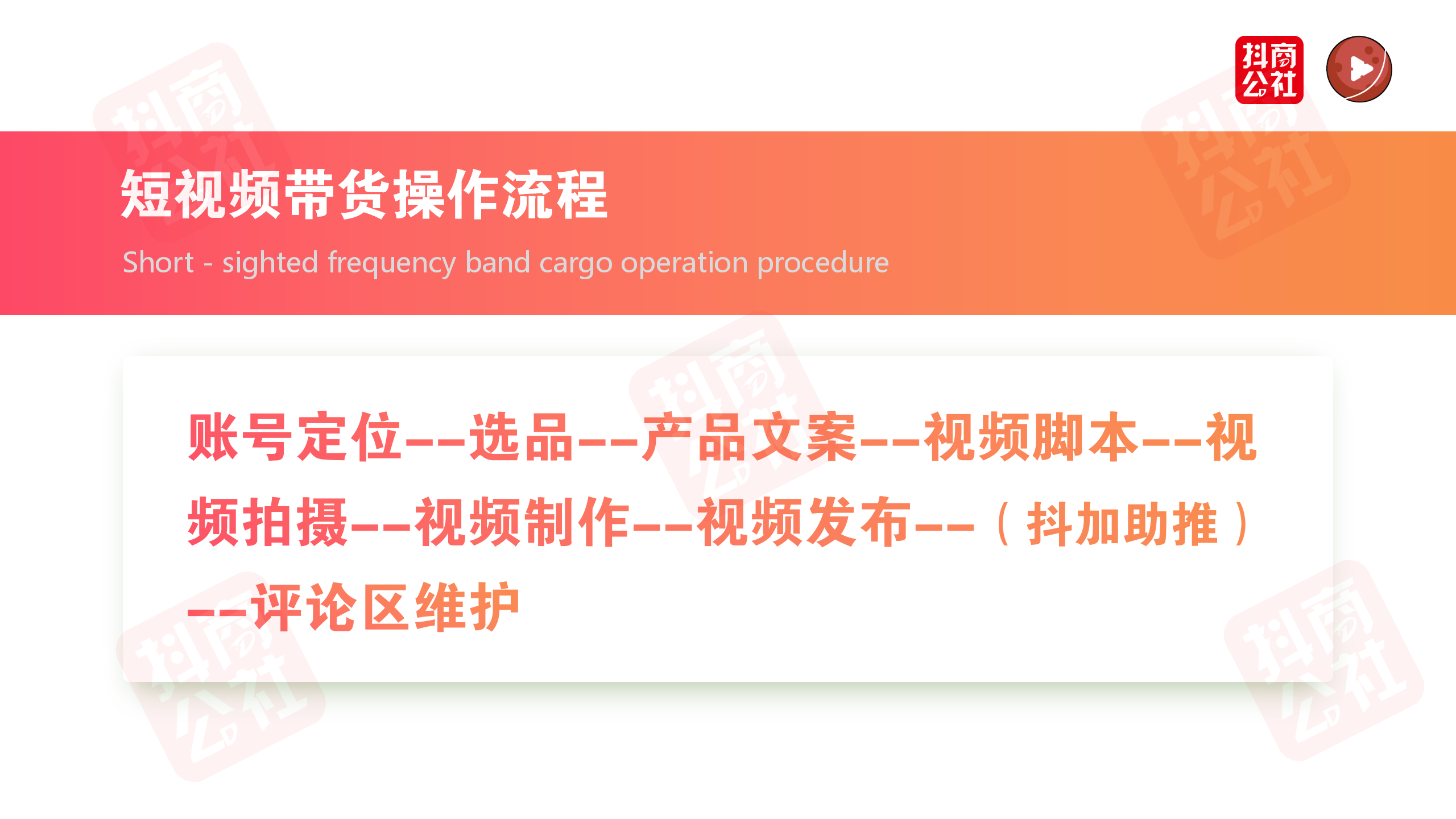 抖商公社

短视频带货操作流程

Short - sighted frequency band cargo operation procedure

账号定位--选品--产品文案--视频脚本--视频拍摄--视频制作--视频发布--（抖加助推）--评论区维护